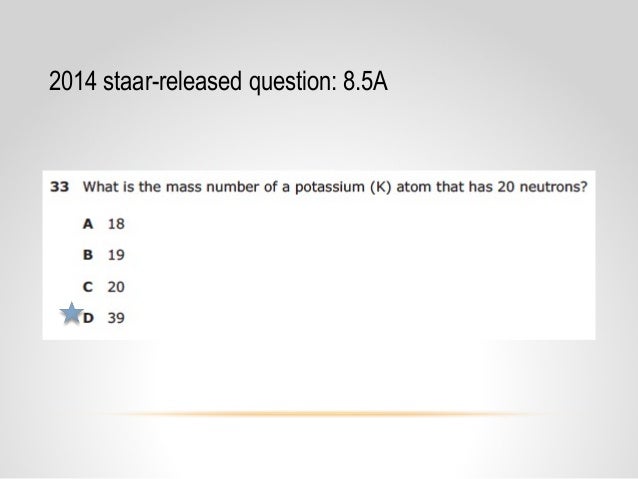 2014 staar-released question: 8.5A

33 What is the mass number of a potassium (K) atom that has 20 neutrons?

A 18

B 19

C 20

D 39